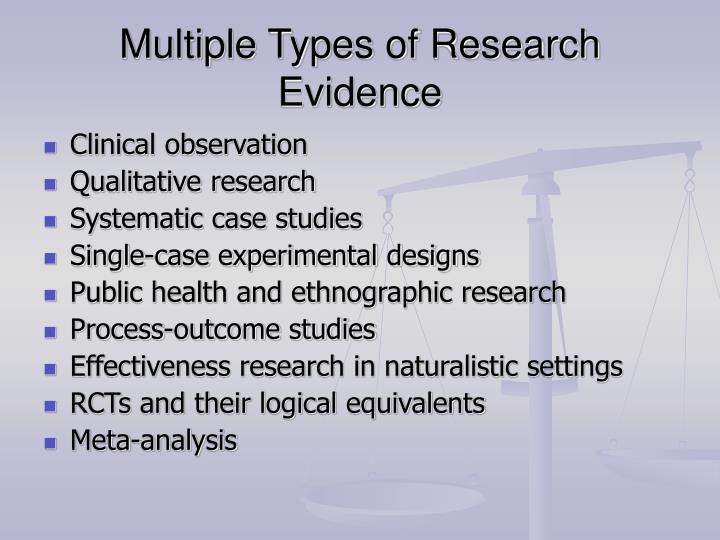 Multiple Types of Research Evidence

- Clinical observation
- Qualitative research
- Systematic case studies
- Single-case experimental designs
- Public health and ethnographic research
- Process-outcome studies
- Effectiveness research in naturalistic settings
- RCTs and their logical equivalents
- Meta-analysis